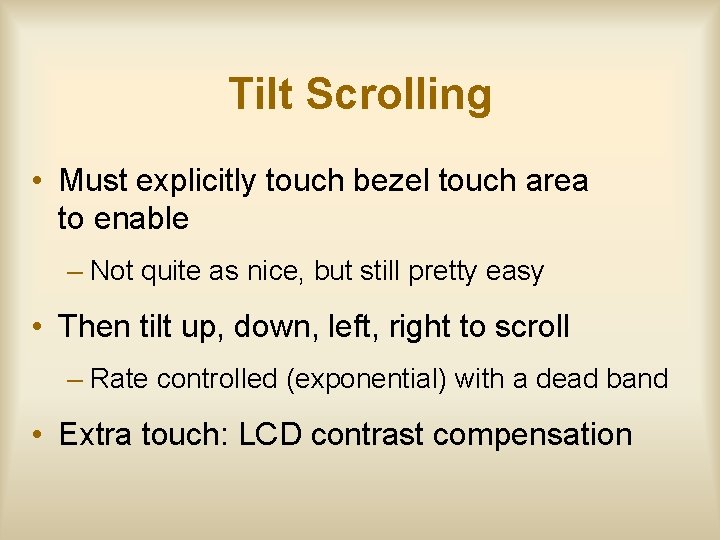 Tilt Scrolling

• Must explicitly touch bezel touch area to enable

– Not quite as nice, but still pretty easy

• Then tilt up, down, left, right to scroll

– Rate controlled (exponential) with a dead band

• Extra touch: LCD contrast compensation